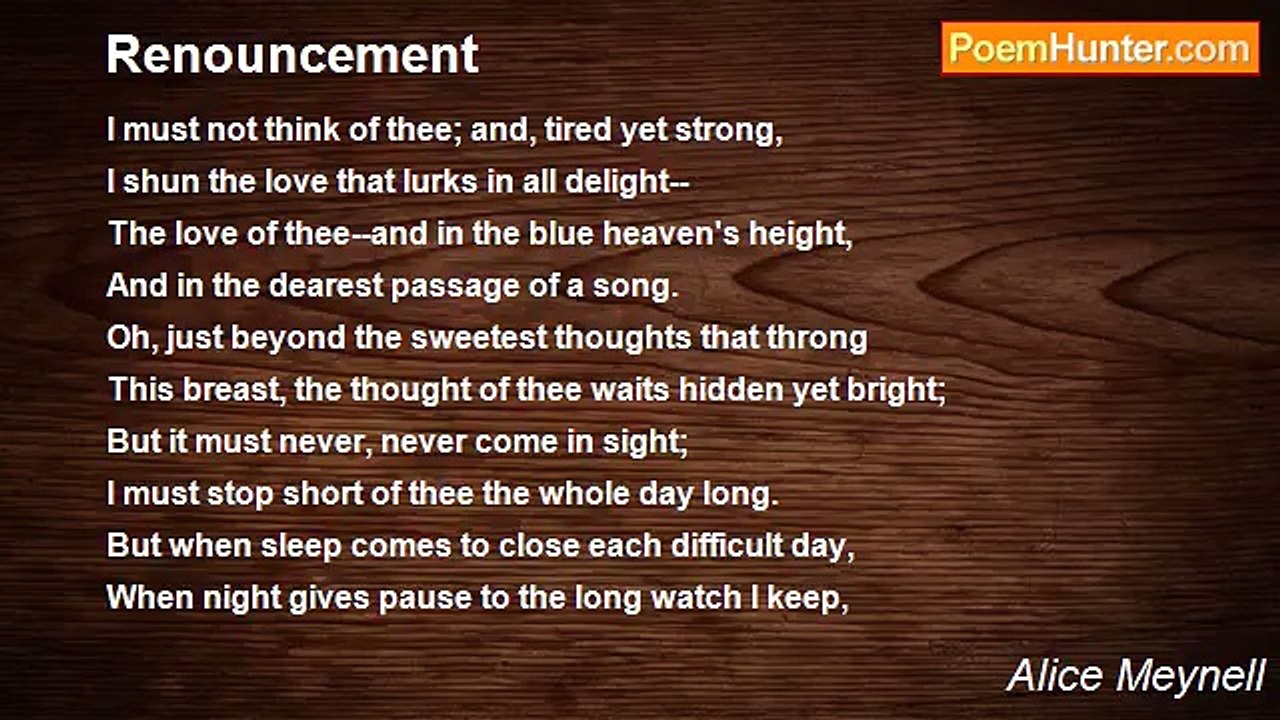 Renouncement

PoemHunter.com

I must not think of thee; and, tired yet strong,
I shun the love that lurks in all delight--
The love of thee--and in the blue heaven's height,
And in the dearest passage of a song.
Oh, just beyond the sweetest thoughts that throng
This breast, the thought of thee waits hidden yet bright;
But it must never, never come in sight;
I must stop short of thee the whole day long.
But when sleep comes to close each difficult day,
When night gives pause to the long watch I keep,

Alice Meynell